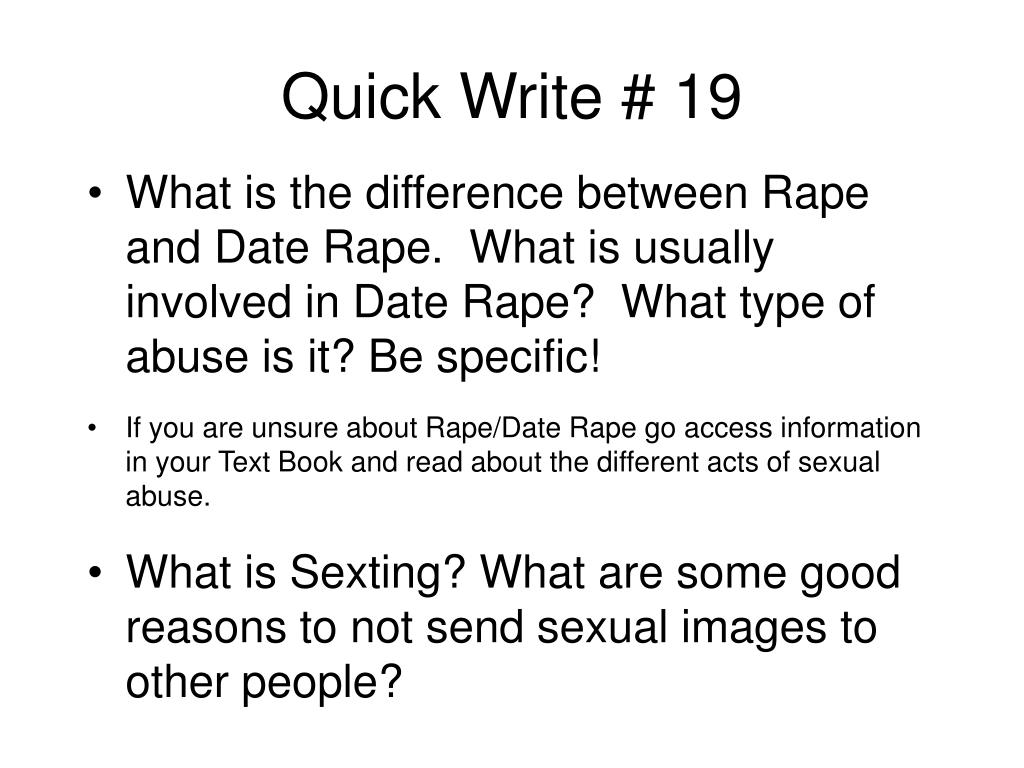 Quick Write # 19

• What is the difference between Rape and Date Rape. What is usually involved in Date Rape? What type of abuse is it? Be specific!

• If you are unsure about Rape/Date Rape go access information in your Text Book and read about the different acts of sexual abuse.

• What is Sexting? What are some good reasons to not send sexual images to other people?